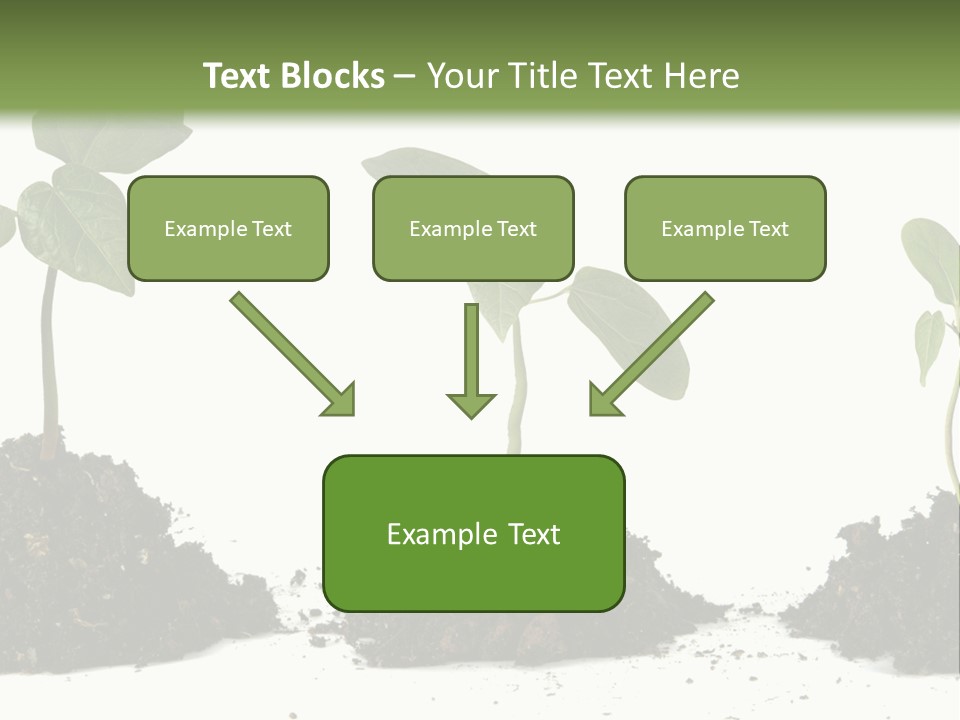 Text Blocks – Your Title Text Here

Example Text

Example Text

Example Text

Example Text